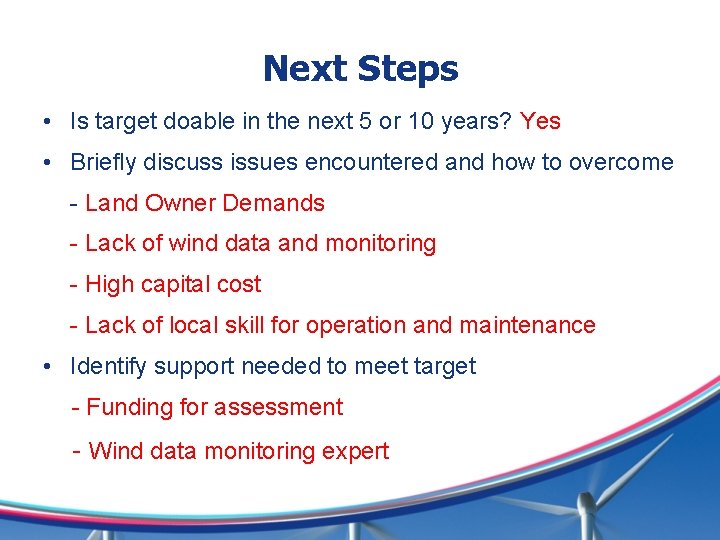 Next Steps

• Is target doable in the next 5 or 10 years? Yes

• Briefly discuss issues encountered and how to overcome

- Land Owner Demands

- Lack of wind data and monitoring

- High capital cost

- Lack of local skill for operation and maintenance

• Identify support needed to meet target

- Funding for assessment

- Wind data monitoring expert